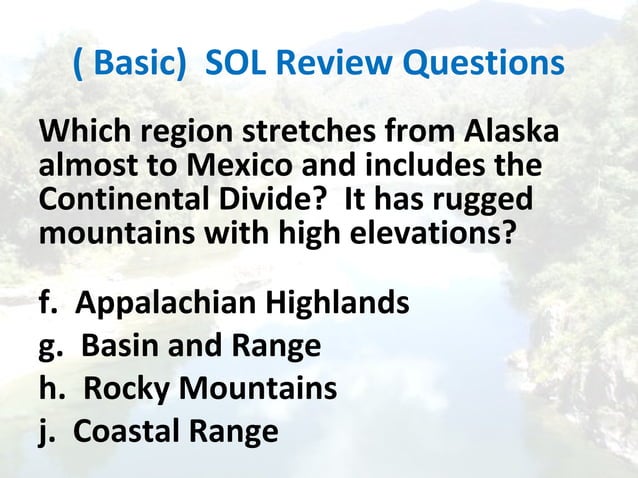 ( Basic)  SOL Review Questions

Which region stretches from Alaska almost to Mexico and includes the Continental Divide?  It has rugged mountains with high elevations?

f.  Appalachian Highlands
g.  Basin and Range
h.  Rocky Mountains
j.  Coastal Range